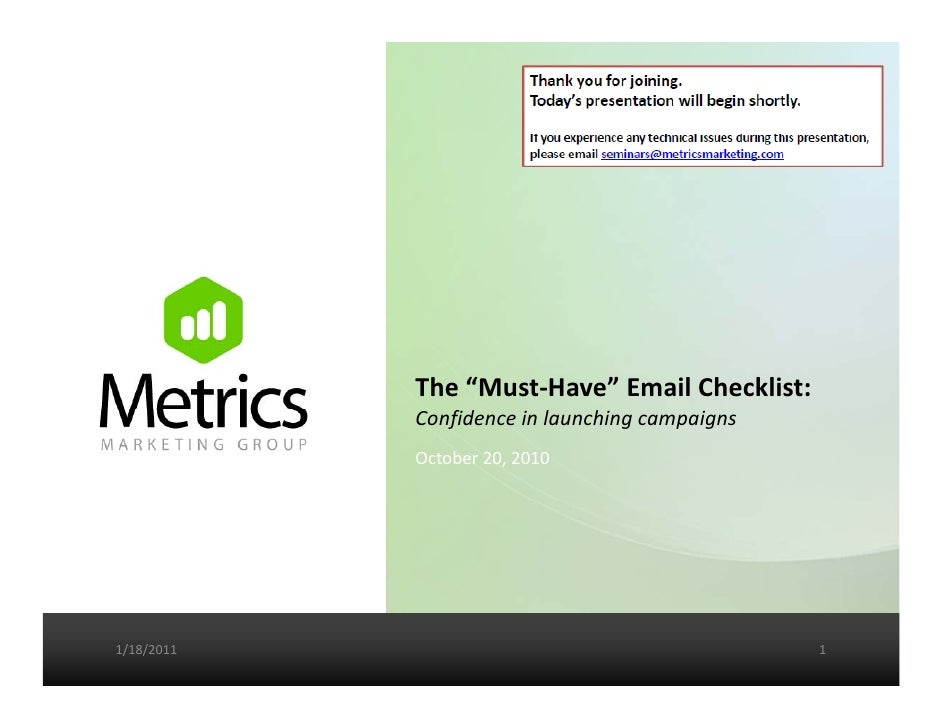 Thank you for joining.
Today's presentation will begin shortly.

If you experience any technical issues during this presentation, please email seminars@metricsmarketing.com

Metrics
MARKETING GROUP

The "Must-Have" Email Checklist:
Confidence in launching campaigns

October 20, 2010

1/18/2011

1